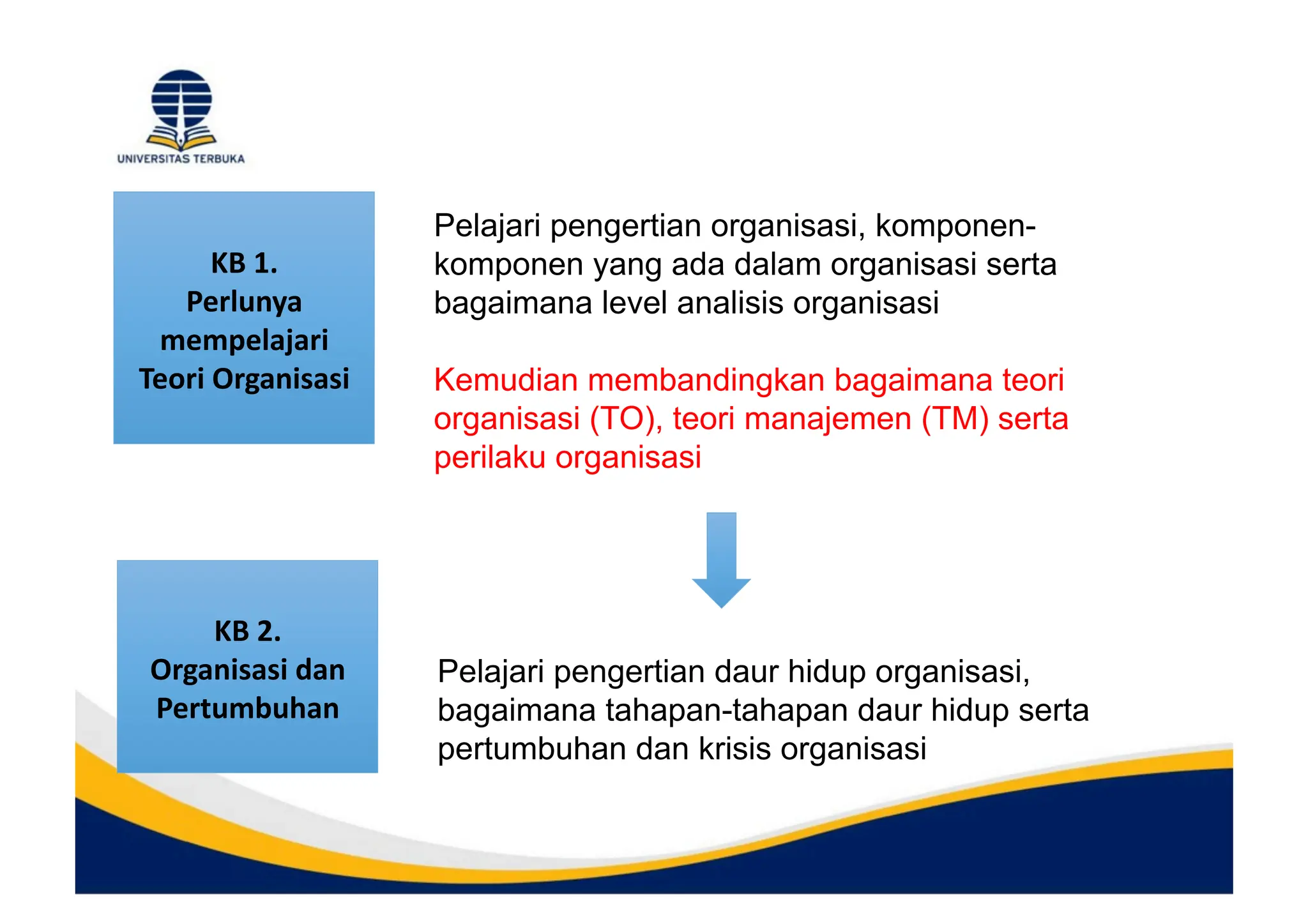 UNIVERSITAS TERBUKA

KB 1.
Perlunya mempelajari Teori Organisasi

Pelajari pengertian organisasi, komponen-komponen yang ada dalam organisasi serta bagaimana level analisis organisasi

Kemudian membandingkan bagaimana teori organisasi (TO), teori manajemen (TM) serta perilaku organisasi

KB 2.
Organisasi dan Pertumbuhan

Pelajari pengertian daur hidup organisasi, bagaimana tahapan-tahapan daur hidup serta pertumbuhan dan krisis organisasi